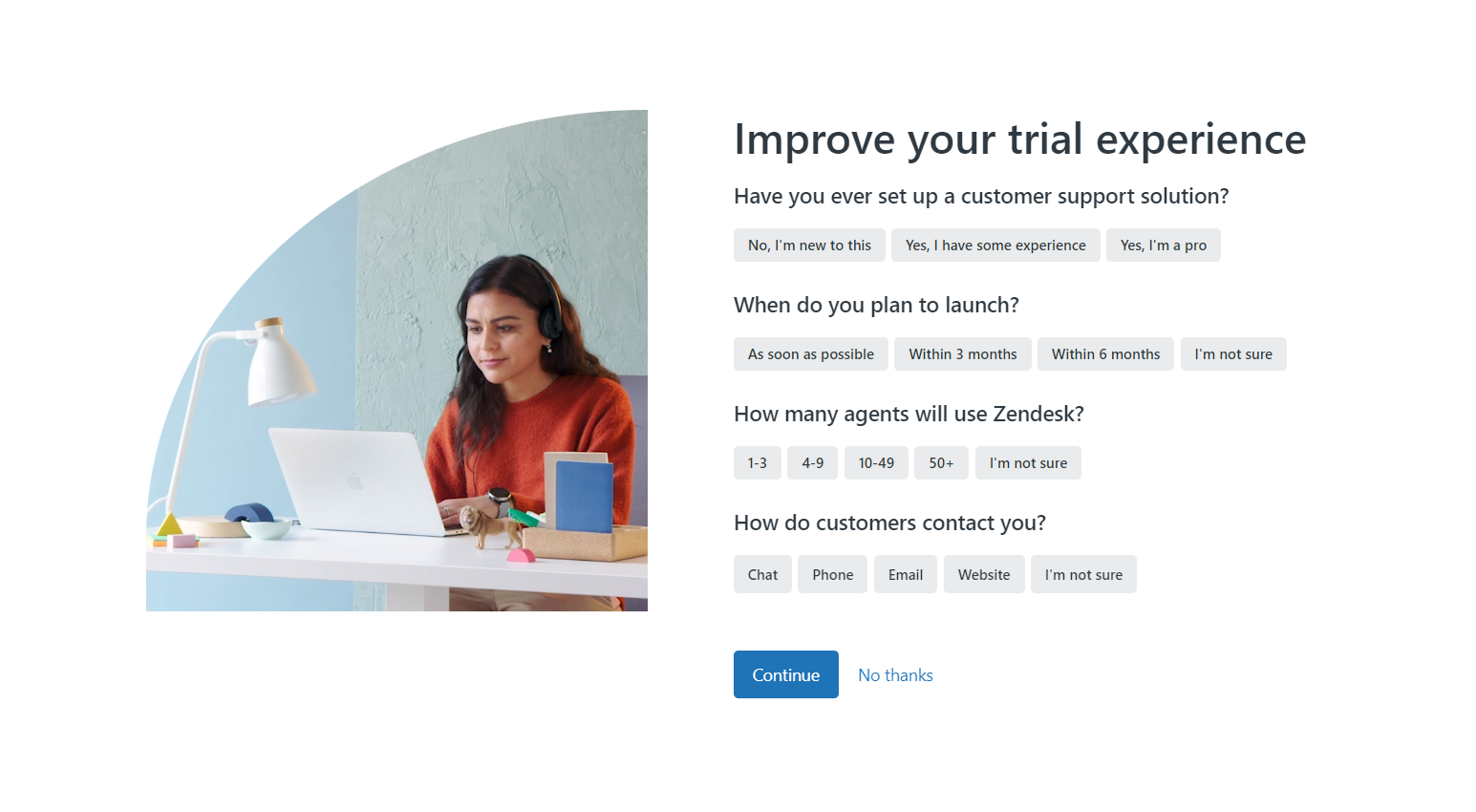 Improve your trial experience

Have you ever set up a customer support solution?

No, I'm new to this
Yes, I have some experience
Yes, I'm a pro

When do you plan to launch?

As soon as possible
Within 3 months
Within 6 months
I'm not sure

How many agents will use Zendesk?

1-3
4-9
10-49
50+
I'm not sure

How do customers contact you?

Chat
Phone
Email
Website
I'm not sure

Continue
No thanks